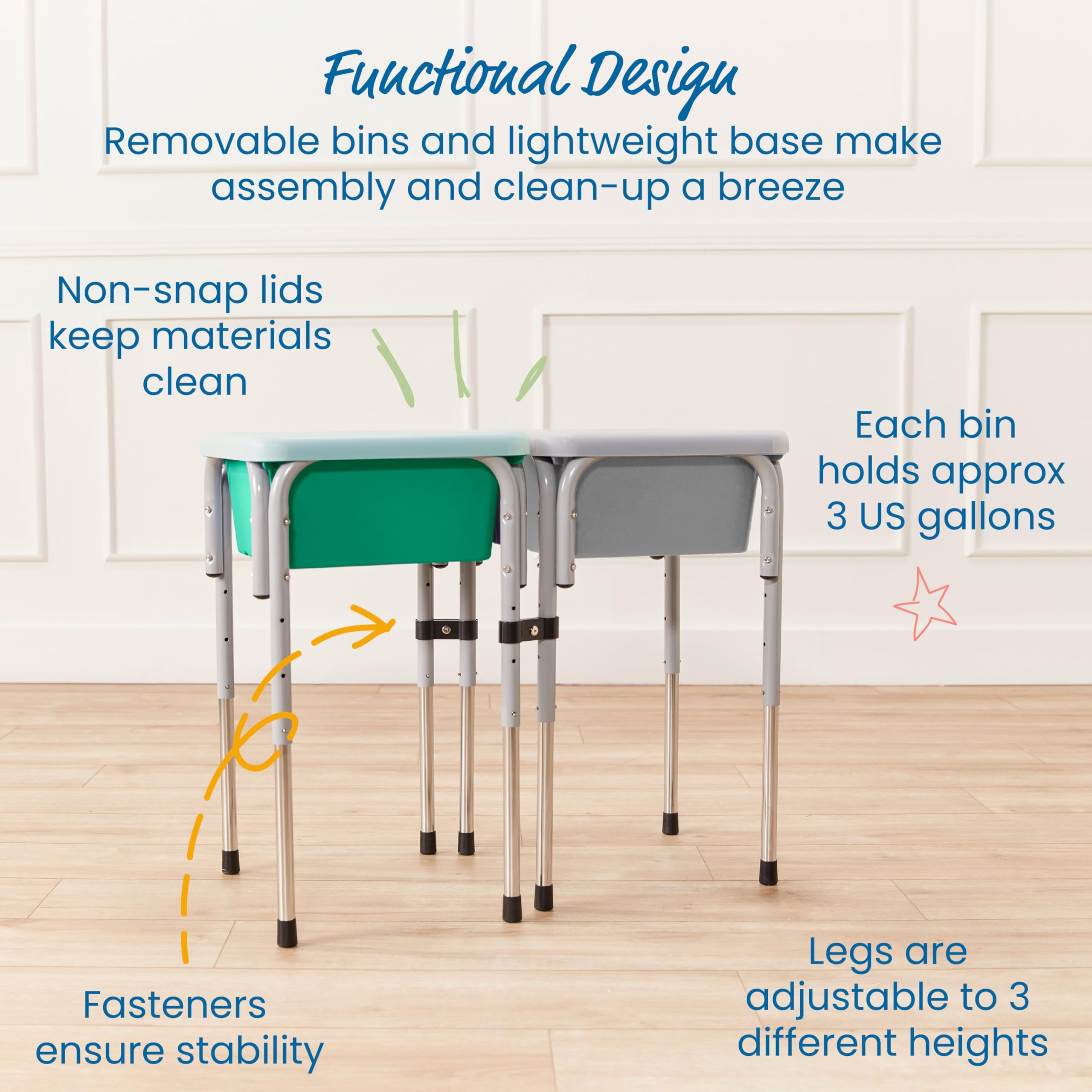 Functional Design

Removable bins and lightweight base make assembly and clean-up a breeze

Non-snap lids keep materials clean

Each bin holds approx 3 US gallons

Fasteners ensure stability

Legs are adjustable to 3 different heights